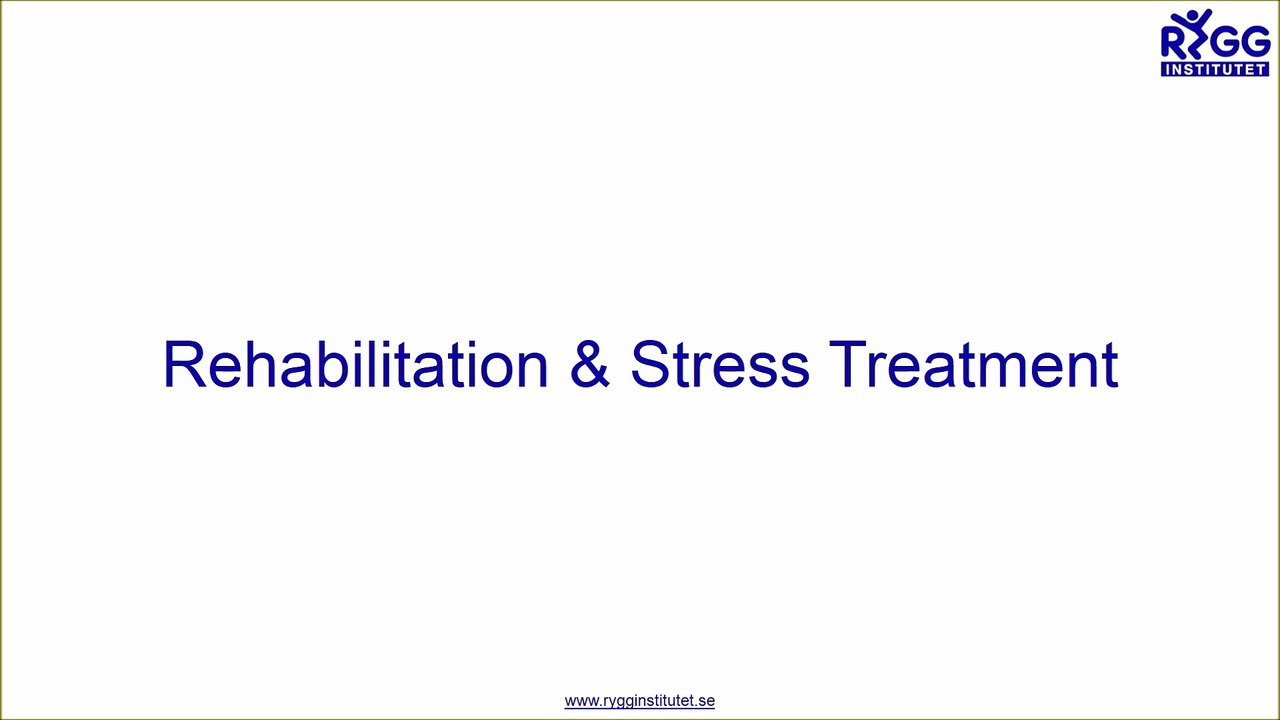 RYGG INSTITUTET

Rehabilitation & Stress Treatment

www.rygginstitutet.se